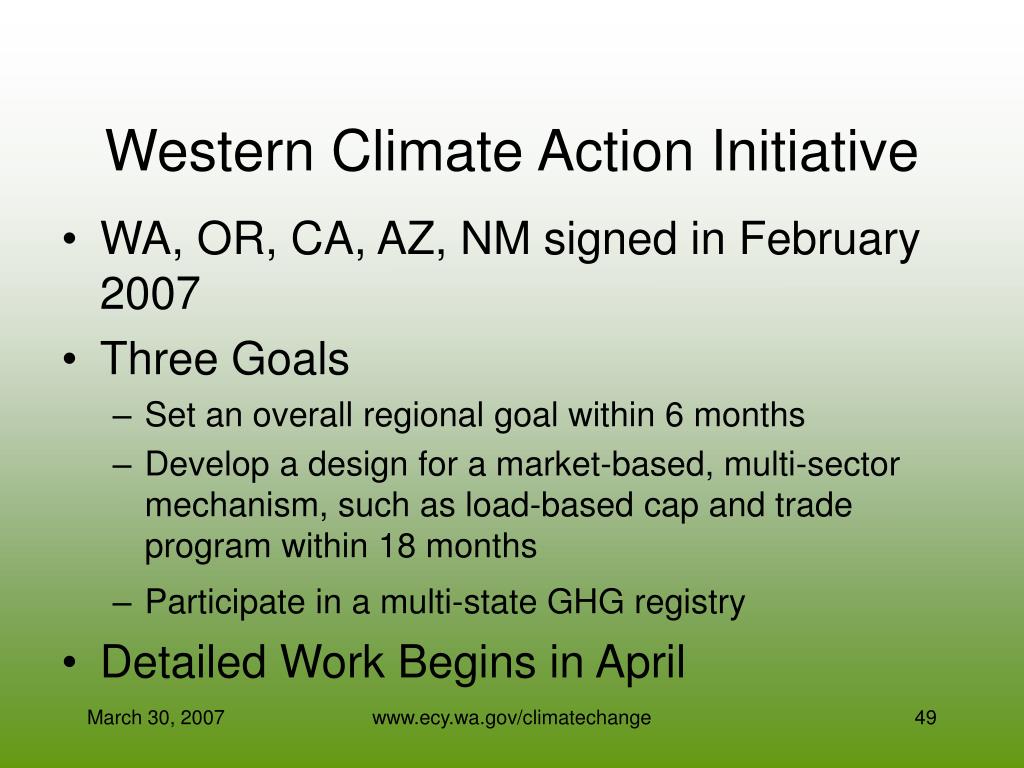 Western Climate Action Initiative

• WA, OR, CA, AZ, NM signed in February 2007
• Three Goals
– Set an overall regional goal within 6 months
– Develop a design for a market-based, multi-sector mechanism, such as load-based cap and trade program within 18 months
– Participate in a multi-state GHG registry
• Detailed Work Begins in April

March 30, 2007 www.ecy.wa.gov/climatechange 49